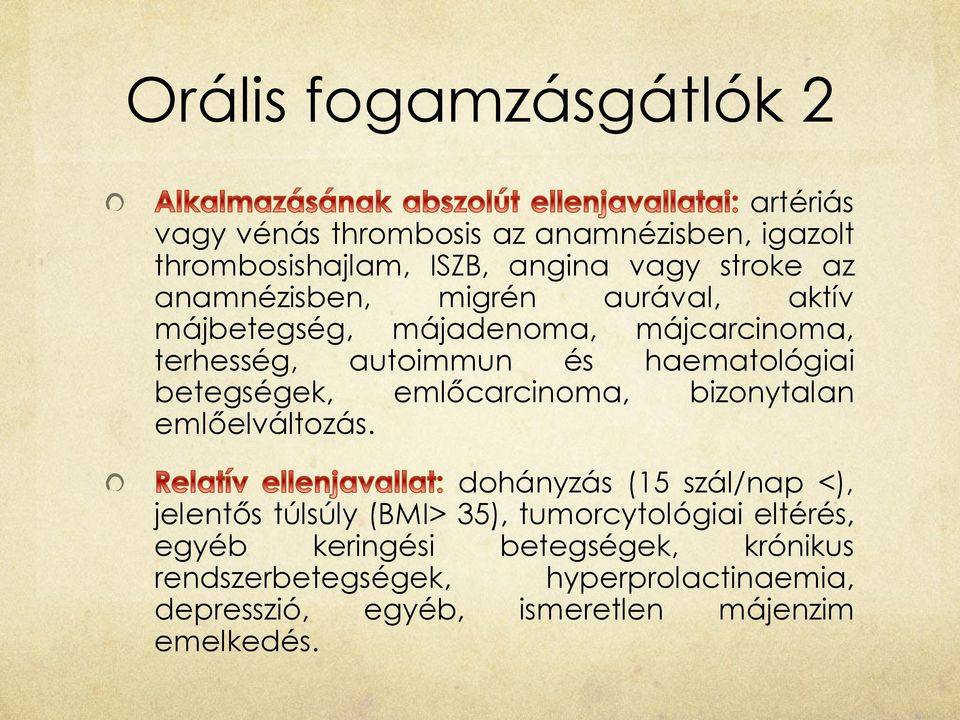 Orális fogamzásgátlók 2

Alkalmazásának abszolút ellenjavallatai: artériás vagy vénás thrombosis az anamnézisben, igazolt thrombosishajlam, ISZB, angina vagy stroke az anamnézisben, migrén aurával, aktív májbetegség, májadenoma, májcarcinoma, terhesség, autoimmun és haematológiai betegségek, emlőcarcinoma, bizonytalan emlőelváltozás.

Relatív ellenjavallat: dohányzás (15 szál/nap <), jelentős túlsúly (BMI> 35), tumorcytológiai eltérés, egyéb keringési betegségek, krónikus rendszerbetegségek, hyperprolactinaemia, depresszió, egyéb, ismeretlen májenzim emelkedés.